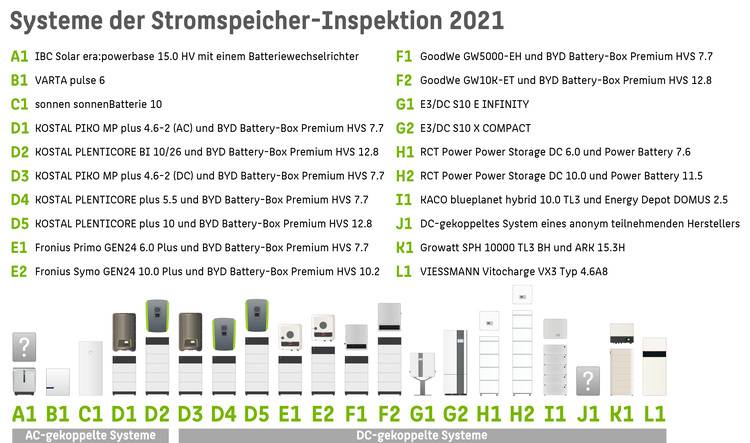 Systeme der Stromspeicher-Inspektion 2021

A1 IBC Solar era:powerbase 15.0 HV mit einem Batteriewechselrichter
B1 VARTA pulse 6
C1 sonnen sonnenBatterie 10
D1 KOSTAL PIKO MP plus 4.6-2 (AC) und BYD Battery-Box Premium HVS 7.7
D2 KOSTAL PLENTICORE BI 10/26 und BYD Battery-Box Premium HVS 12.8
D3 KOSTAL PIKO MP plus 4.6-2 (DC) und BYD Battery-Box Premium HVS 7.7
D4 KOSTAL PLENTICORE plus 5.5 und BYD Battery-Box Premium HVS 7.7
D5 KOSTAL PLENTICORE plus 10 und BYD Battery-Box Premium HVS 12.8
E1 Fronius Primo GEN24 6.0 Plus und BYD Battery-Box Premium HVS 7.7
E2 Fronius Symo GEN24 10.0 Plus und BYD Battery-Box Premium HVS 10.2

F1 GoodWe GW5000-EH und BYD Battery-Box Premium HVS 7.7
F2 GoodWe GW10K-ET und BYD Battery-Box Premium HVS 12.8
G1 E3/DC S10 E INFINITY
G2 E3/DC S10 X COMPACT
H1 RCT Power Power Storage DC 6.0 und Power Battery 7.6
H2 RCT Power Power Storage DC 10.0 und Power Battery 11.5
I1 KACO blueplanet hybrid 10.0 TL3 und Energy Depot DOMUS 2.5
J1 DC-gekoppeltes System eines anonym teilnehmenden Herstellers
K1 Growatt SPH 10000 TL3 BH und ARK 15.3H
L1 VIESSMANN Vitocharge VX3 Typ 4.6A8

?

?

A1 B1 C1 D1 D2 D3 D4 D5 E1 E2 F1 F2 G1 G2 H1 H2 I1 J1 K1 L1

AC-gekoppelte Systeme

DC-gekoppelte Systeme